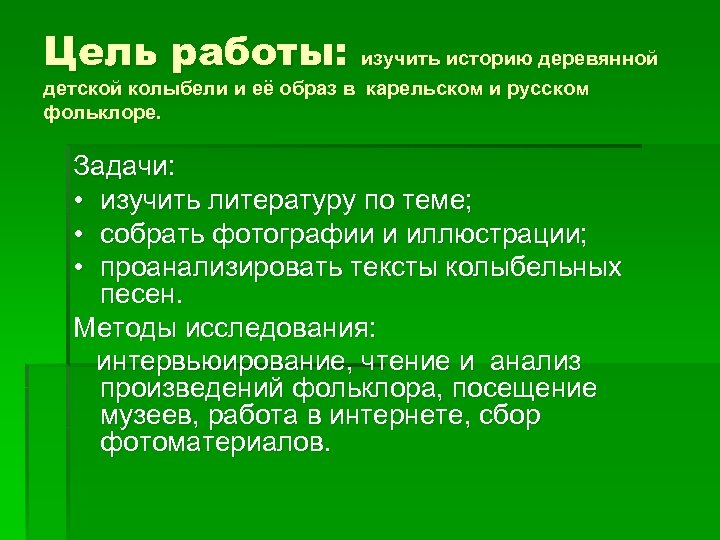 Цель работы: изучить историю деревянной детской колыбели и её образ в карельском и русском фольклоре.

Задачи:
• изучить литературу по теме;
• собрать фотографии и иллюстрации;
• проанализировать тексты колыбельных песен.

Методы исследования:
интервьюирование, чтение и анализ произведений фольклора, посещение музеев, работа в интернете, сбор фотоматериалов.